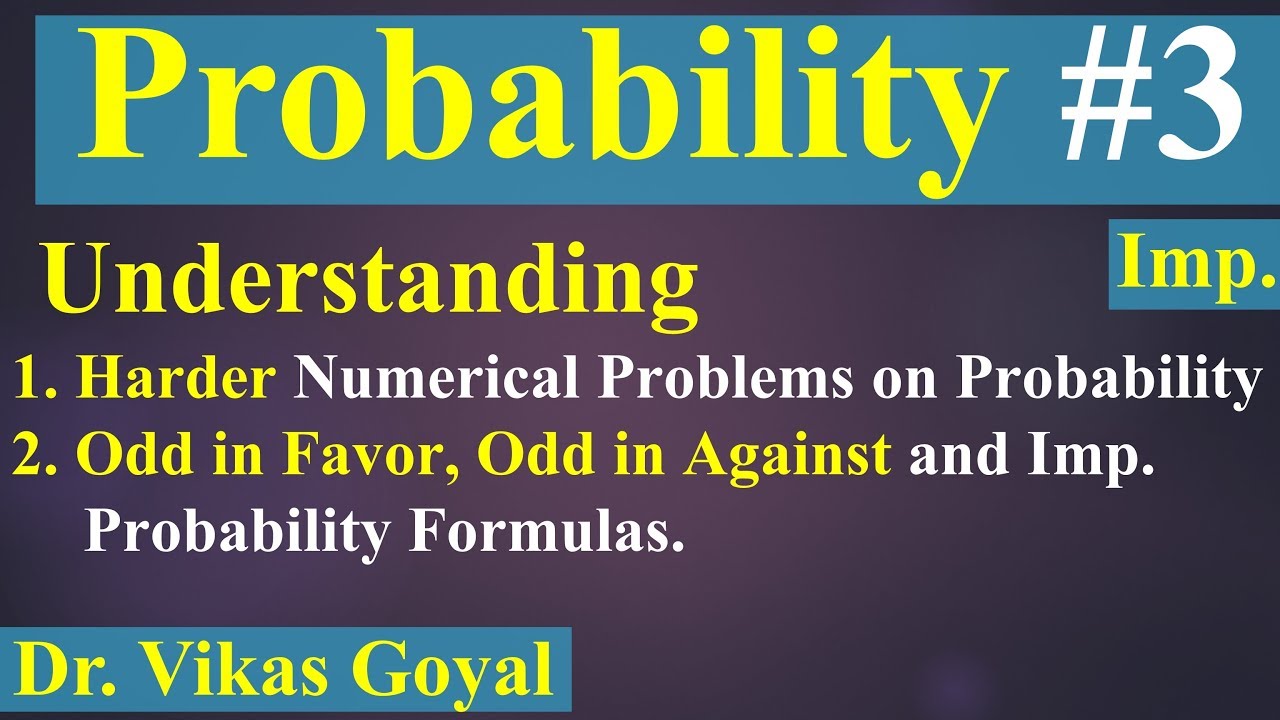 Probability #3

Understanding

Imp.

1. Harder Numerical Problems on Probability
2. Odd in Favor, Odd in Against and Imp. Probability Formulas.

Dr. Vikas Goyal